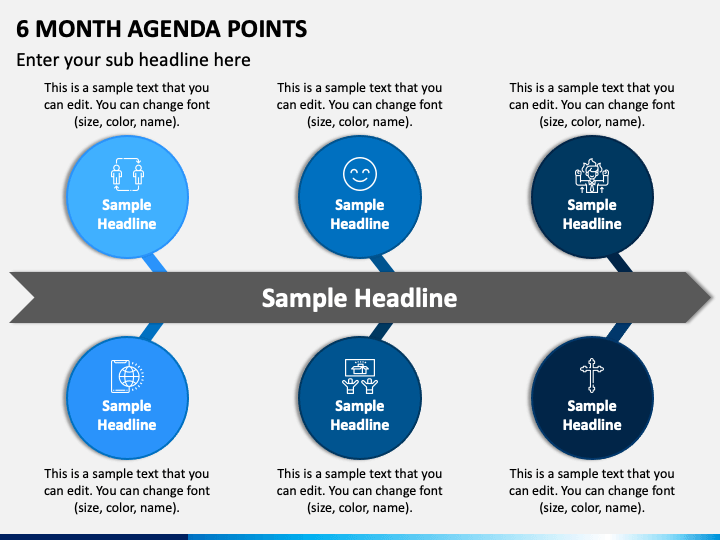 6 MONTH AGENDA POINTS

Enter your sub headline here

This is a sample text that you can edit. You can change font (size, color, name).

This is a sample text that you can edit. You can change font (size, color, name).

This is a sample text that you can edit. You can change font (size, color, name).

Sample Headline

Sample Headline

Sample Headline

Sample Headline

Sample Headline

Sample Headline

Sample Headline

This is a sample text that you can edit. You can change font (size, color, name).

This is a sample text that you can edit. You can change font (size, color, name).

This is a sample text that you can edit. You can change font (size, color, name).